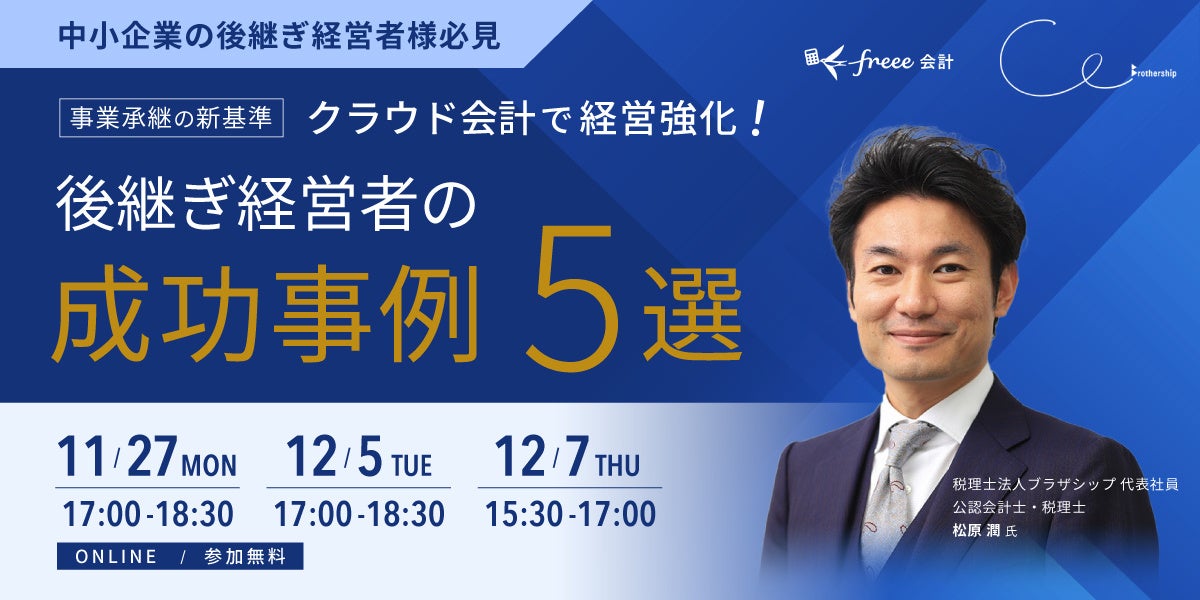 中小企業の後継ぎ経営者様必見

freee 会計

Brothership

事業承継の新基準 クラウド会計で経営強化！

後継ぎ経営者の

成功事例 5選

11/27 MON
17:00-18:30

12/5 TUE
17:00-18:30

12/7 THU
15:30-17:00

ONLINE / 参加無料

税理士法人ブラザシップ 代表社員
公認会計士・税理士
松原 潤 氏